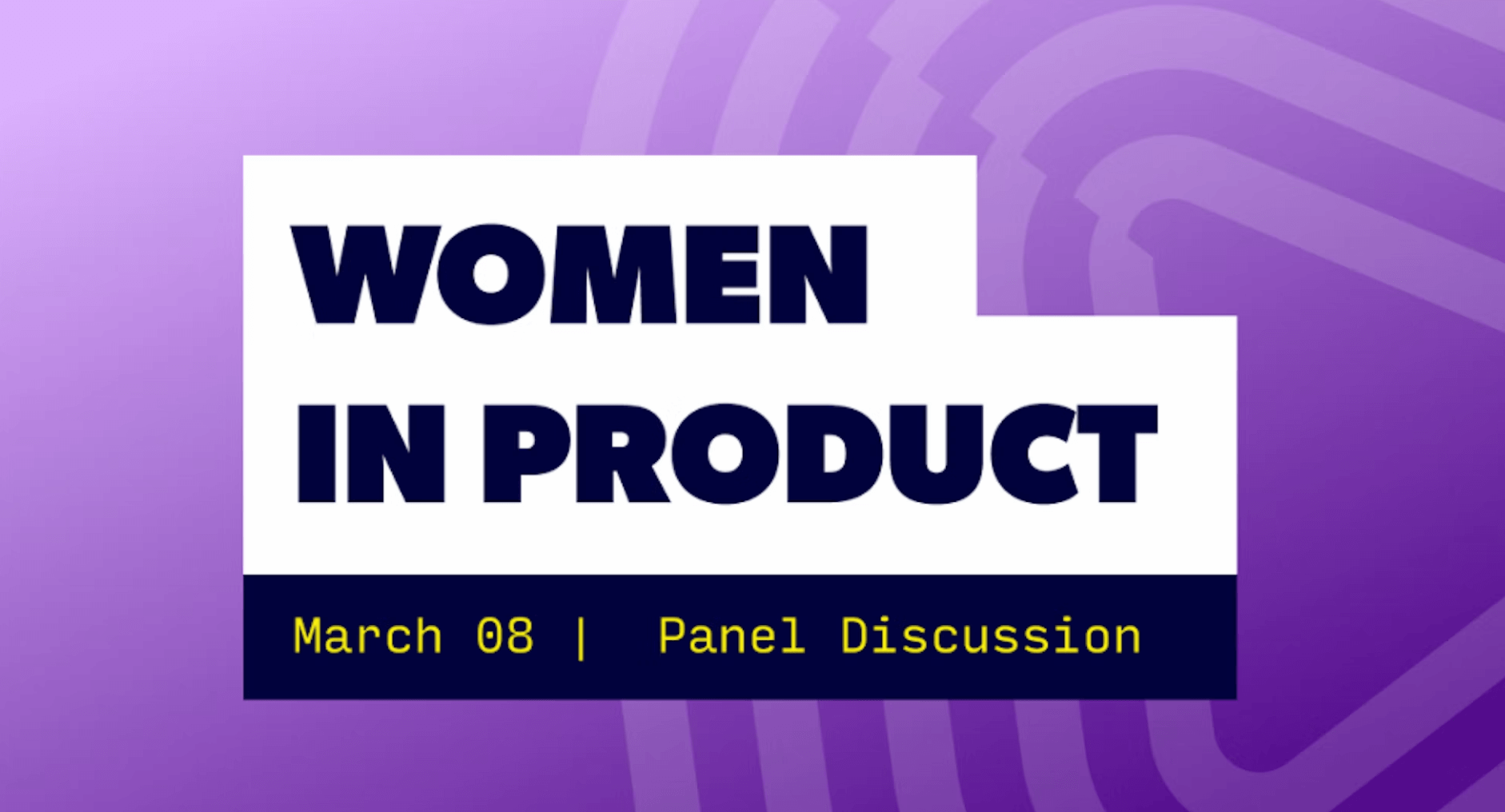 WOMEN IN PRODUCT

March 08 | Panel Discussion